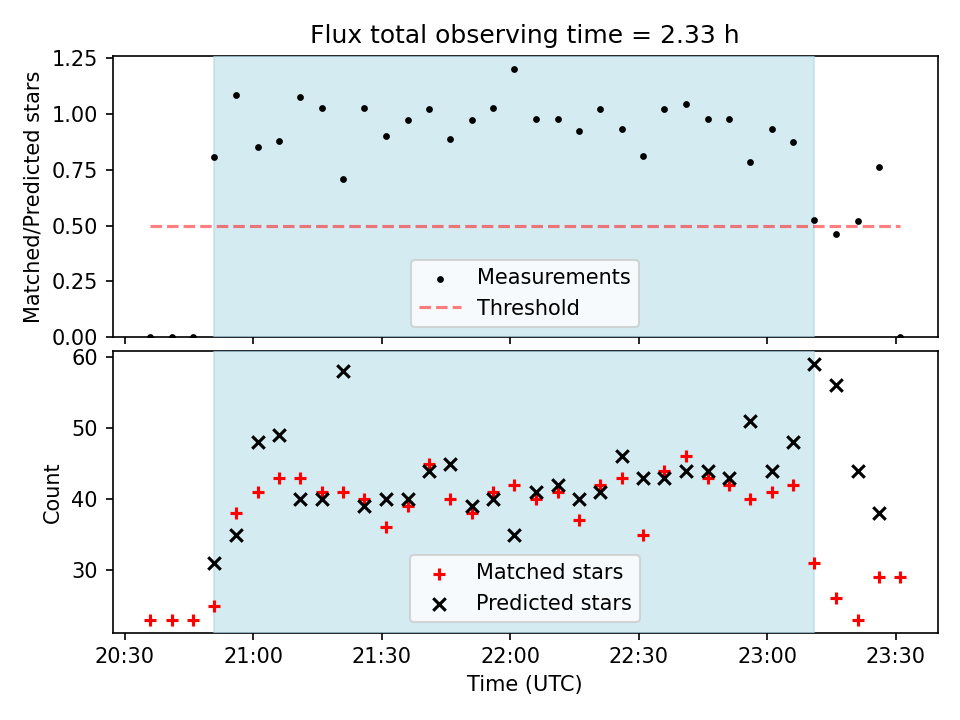 Flux total observing time = 2.33 h

Matched/Predicted stars

1.25
1.00
0.75
0.50
0.25
0.00

Measurements
Threshold

Count

60
50
40
30

Matched stars
Predicted stars

20:30
21:00
21:30
22:00
22:30
23:00
23:30

Time (UTC)